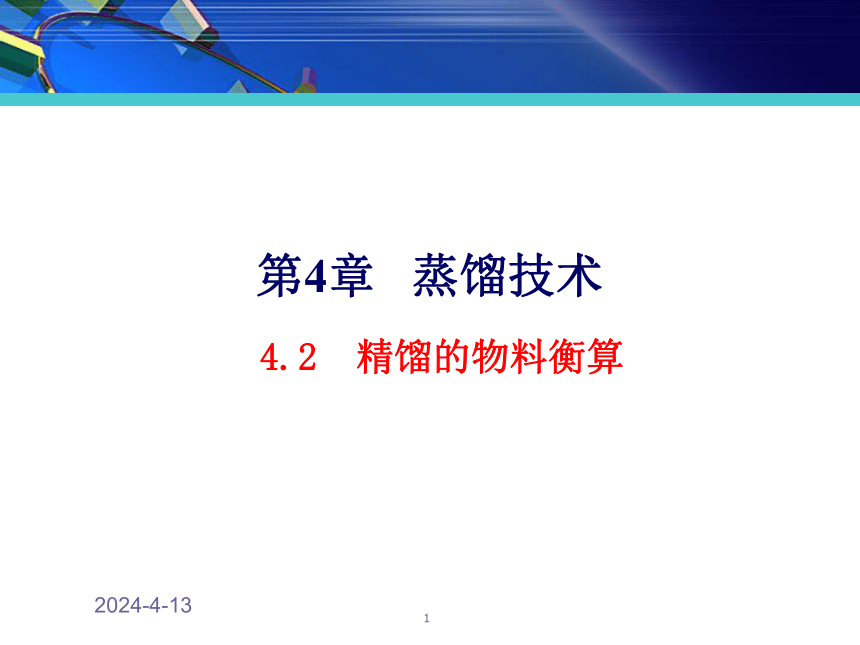 第4章　蒸馏技术

4.2　精馏的物料衡算

2024-4-13

1